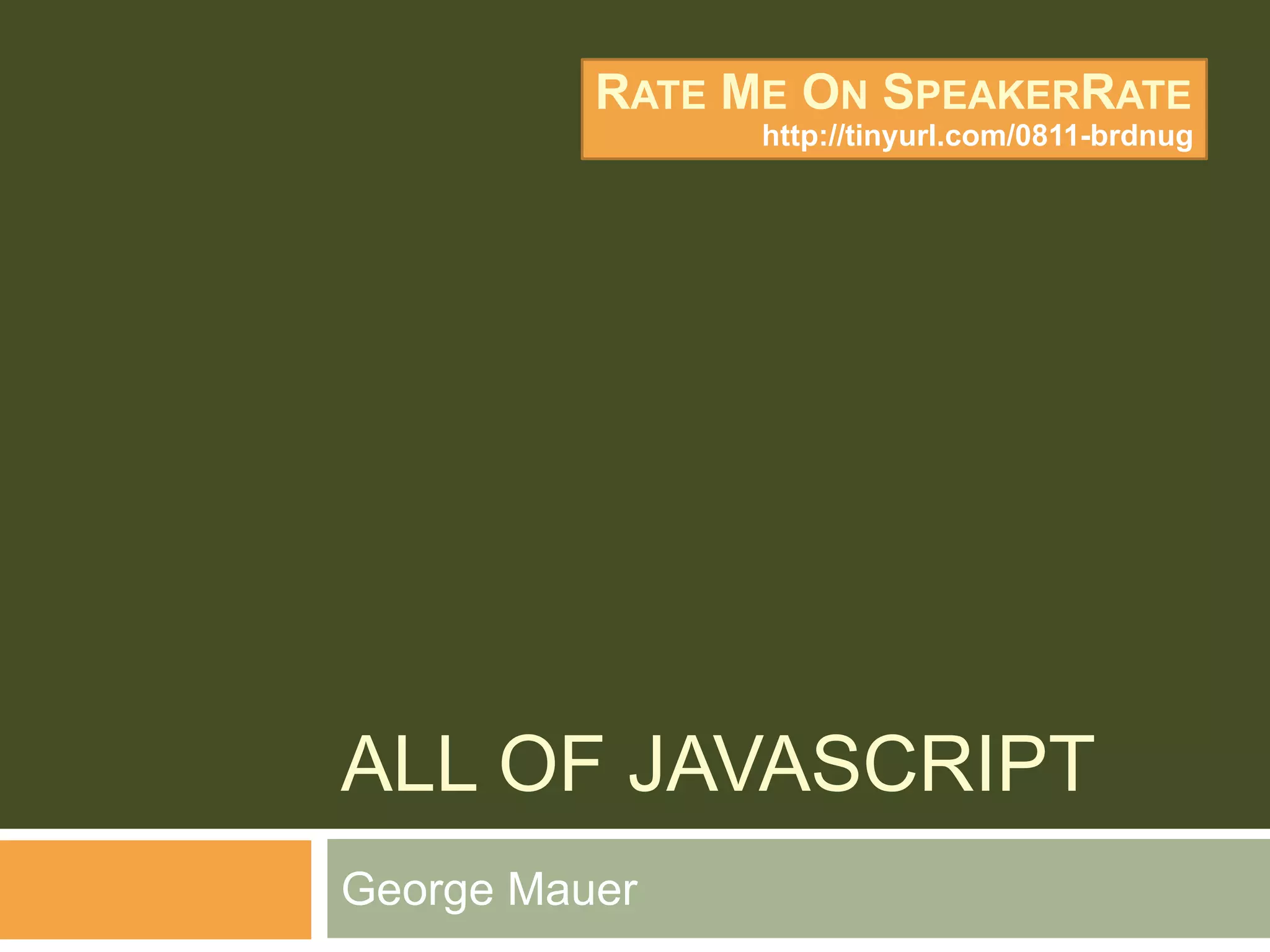 RATE ME ON SPEAKERRATE
http://tinyurl.com/0811-brdnug

ALL OF JAVASCRIPT

George Mauer